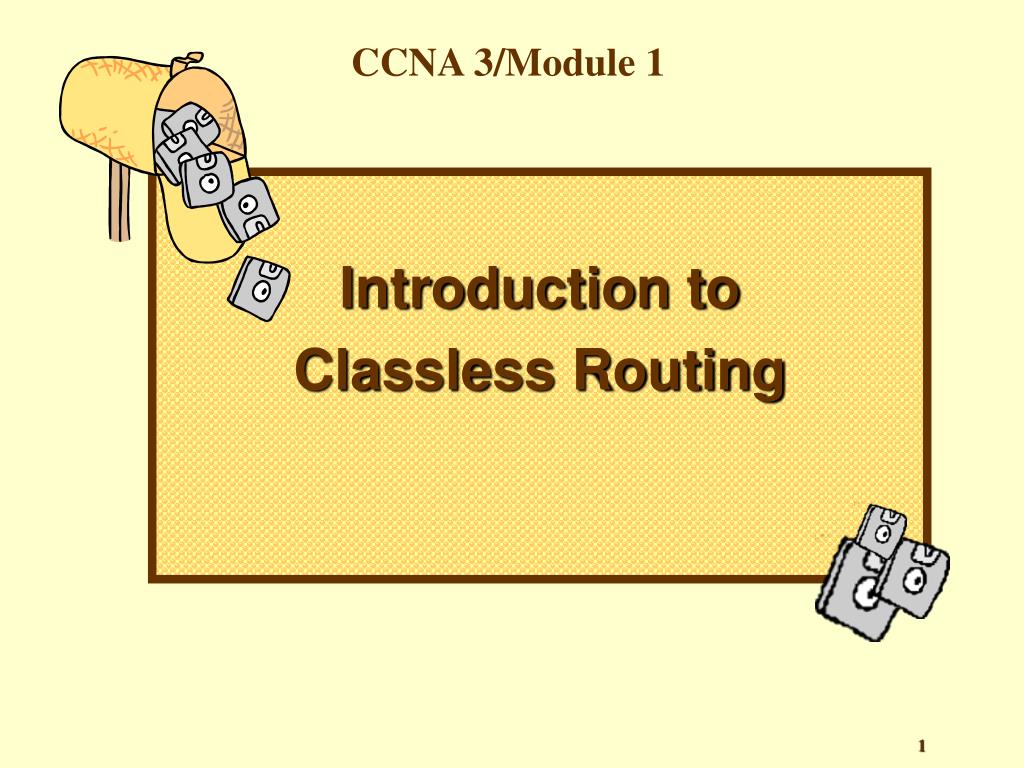 CCNA 3/Module 1

Introduction to Classless Routing

1